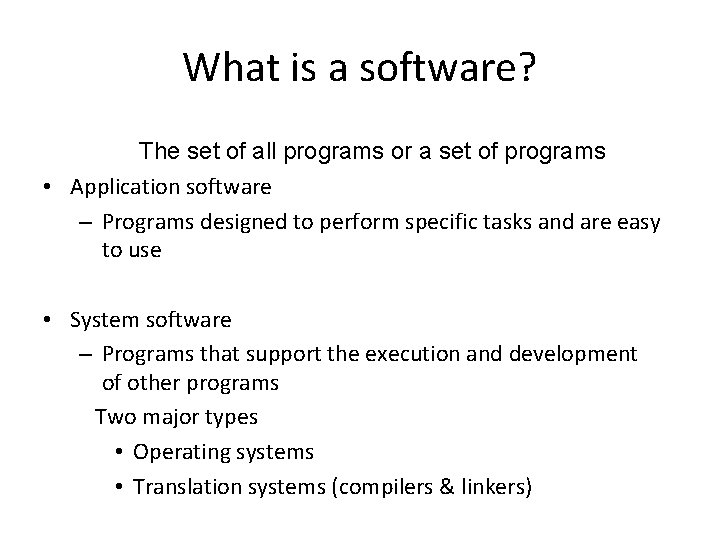 What is a software?

The set of all programs or a set of programs

• Application software
– Programs designed to perform specific tasks and are easy to use

• System software
– Programs that support the execution and development of other programs
Two major types
• Operating systems
• Translation systems (compilers & linkers)